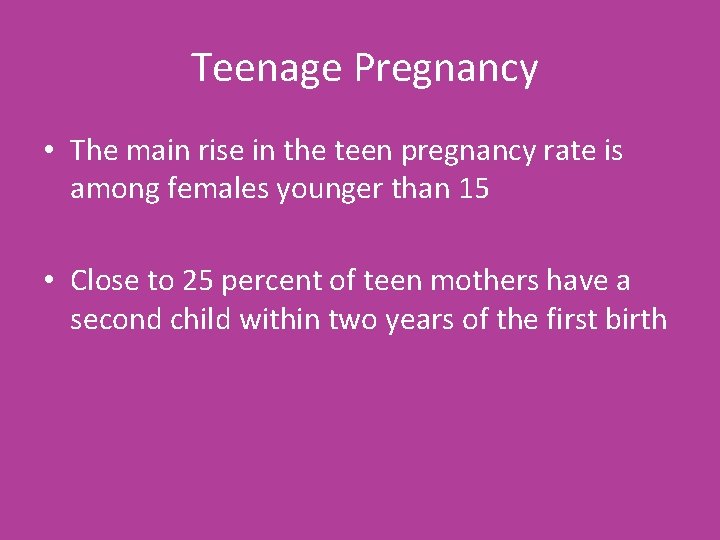 Teenage Pregnancy

• The main rise in the teen pregnancy rate is among females younger than 15

• Close to 25 percent of teen mothers have a second child within two years of the first birth